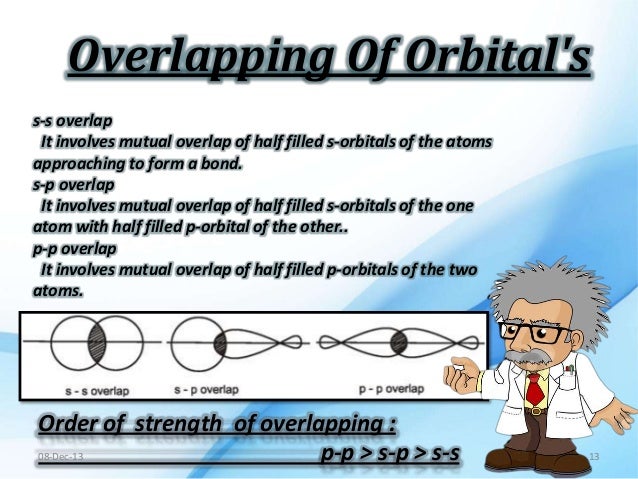 Overlapping Of Orbital's

s-s overlap
It involves mutual overlap of half filled s-orbitals of the atoms approaching to form a bond.
s-p overlap
It involves mutual overlap of half filled s-orbitals of the one atom with half filled p-orbital of the other..
p-p overlap
It involves mutual overlap of half filled p-orbitals of the two atoms.

s - s overlap
s - p overlap
p - p overlap

Order of strength of overlapping :
p-p > s-p > s-s

08-Dec-13
13